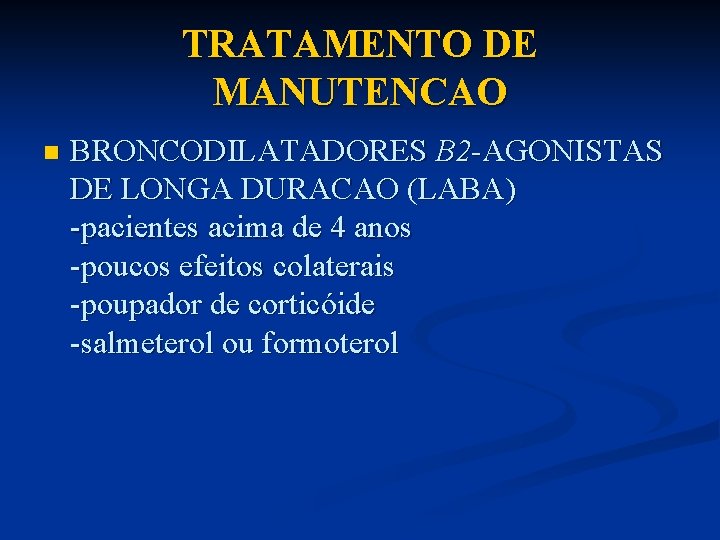 TRATAMENTO DE MANUTENCAO

BRONCODILATADORES B2-AGONISTAS DE LONGA DURACAO (LABA)
-pacientes acima de 4 anos
-poucos efeitos colaterais
-poupador de corticóide
-salmeterol ou formoterol